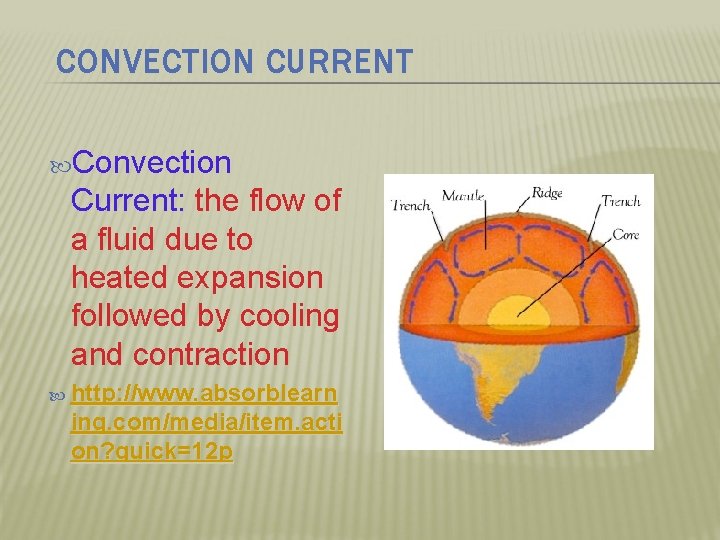 CONVECTION CURRENT

Convection Current: the flow of a fluid due to heated expansion followed by cooling and contraction

http://www.absorblearning.com/media/item.action?quick=12p

Trench
Mantle
Ridge
Trench
Core